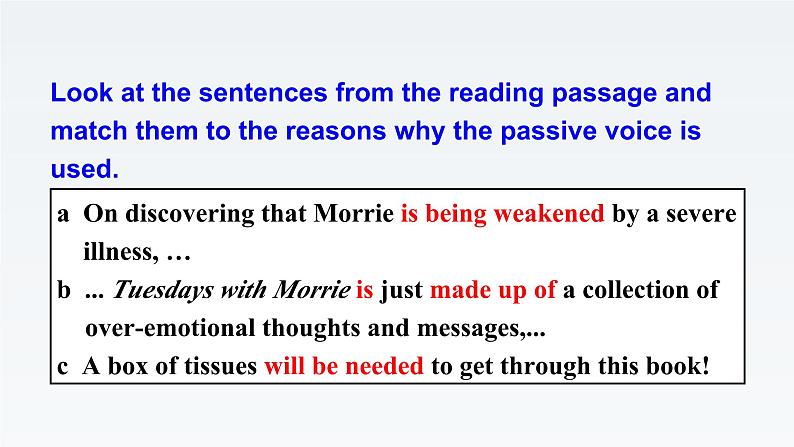 Look at the sentences from the reading passage and match them to the reasons why the passive voice is used.

a On discovering that Morrie is being weakened by a severe illness, …

b ... Tuesdays with Morrie is just made up of a collection of over-emotional thoughts and messages,...

c A box of tissues will be needed to get through this book!